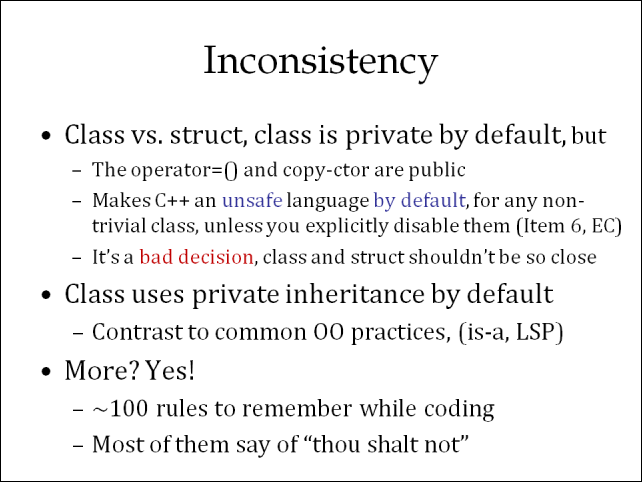 Inconsistency

• Class vs. struct, class is private by default, but
 – The operator=() and copy-ctor are public
 – Makes C++ an unsafe language by default, for any non-trivial class, unless you explicitly disable them (Item 6, EC)
 – It's a bad decision, class and struct shouldn't be so close

• Class uses private inheritance by default
 – Contrast to common OO practices, (is-a, LSP)

• More? Yes!
 – ~100 rules to remember while coding
 – Most of them say of "thou shalt not"